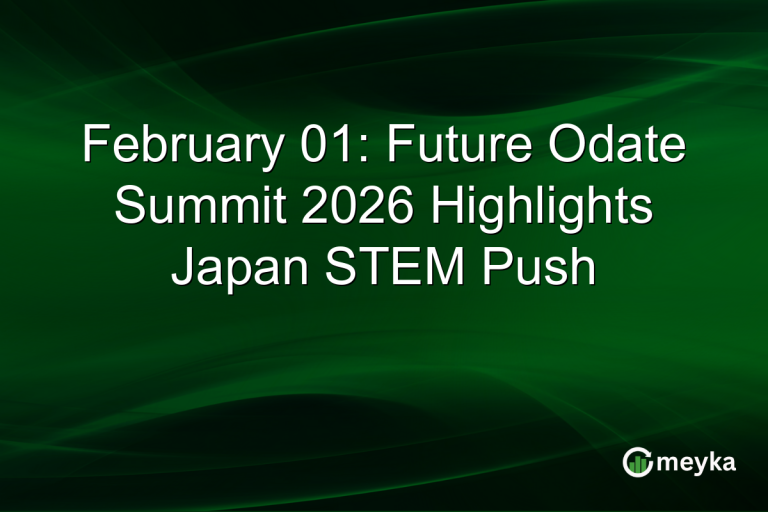 February 01: Future Odate Summit 2026 Highlights Japan STEM Push

meyka